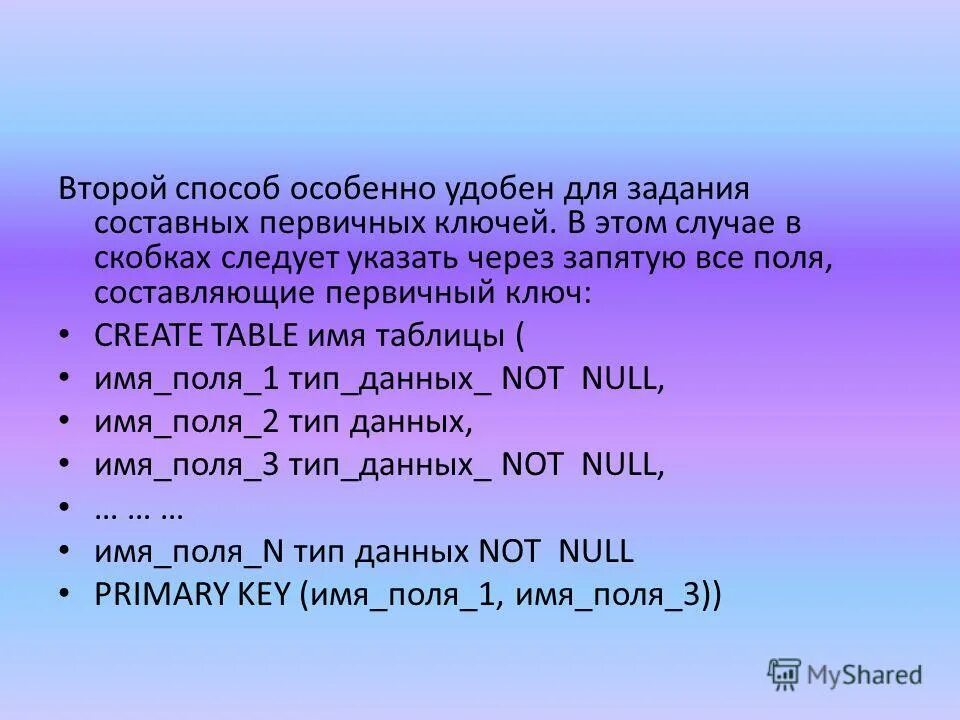 Второй способ особенно удобен для задания составных первичных ключей. В этом случае в скобках следует указать через запятую все поля, составляющие первичный ключ:

• CREATE TABLE имя таблицы (
• имя_поля_1 тип_данных_ NOT NULL,
• имя_поля_2 тип данных,
• имя_поля_3 тип_данных_ NOT NULL,
• … … …
• имя_поля_N тип данных NOT NULL
• PRIMARY KEY (имя_поля_1, имя_поля_3))

MyShared